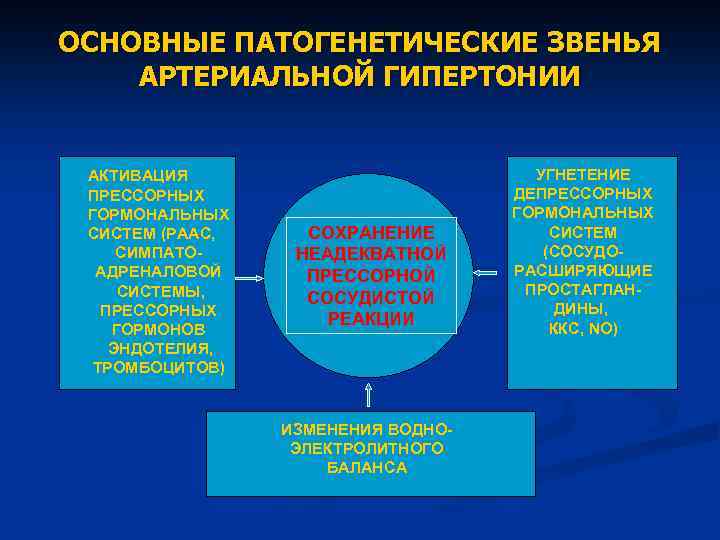 ОСНОВНЫЕ ПАТОГЕНЕТИЧЕСКИЕ ЗВЕНЬЯ АРТЕРИАЛЬНОЙ ГИПЕРТОНИИ

АКТИВАЦИЯ ПРЕССОРНЫХ ГОРМОНАЛЬНЫХ СИСТЕМ (РААС, СИМПАТО-АДРЕНАЛОВОЙ СИСТЕМЫ, ПРЕССОРНЫХ ГОРМОНОВ ЭНДОТЕЛИЯ, ТРОМБОЦИТОВ)

СОХРАНЕНИЕ НЕАДЕКВАТНОЙ ПРЕССОРНОЙ СОСУДИСТОЙ РЕАКЦИИ

УГНЕТЕНИЕ ДЕПРЕССОРНЫХ ГОРМОНАЛЬНЫХ СИСТЕМ (СОСУДО-РАСШИРЯЮЩИЕ ПРОСТАГЛАН-ДИНЫ, ККС, NO)

ИЗМЕНЕНИЯ ВОДНО-ЭЛЕКТРОЛИТНОГО БАЛАНСА